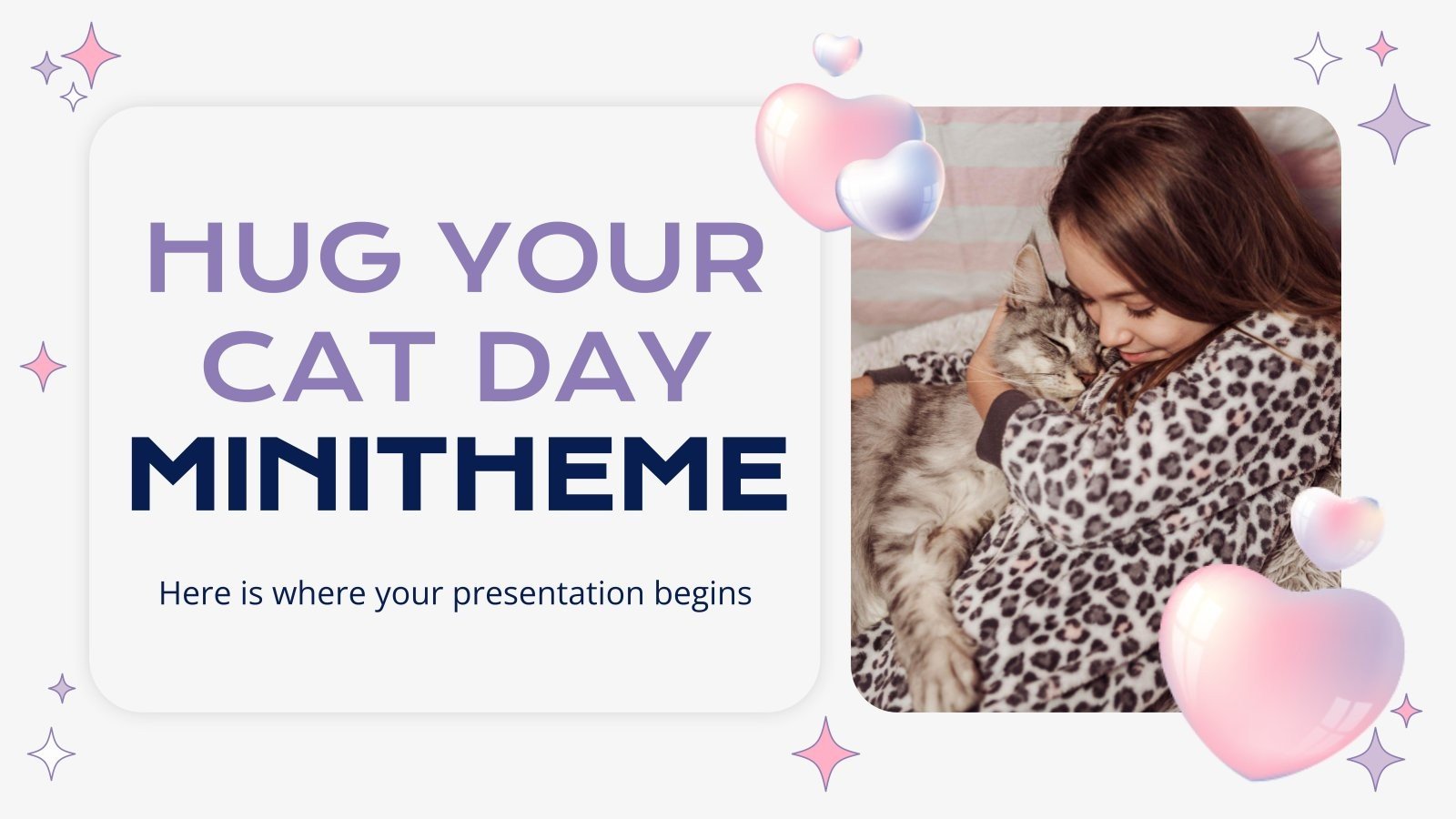 HUG YOUR CAT DAY MINITHEME

Here is where your presentation begins